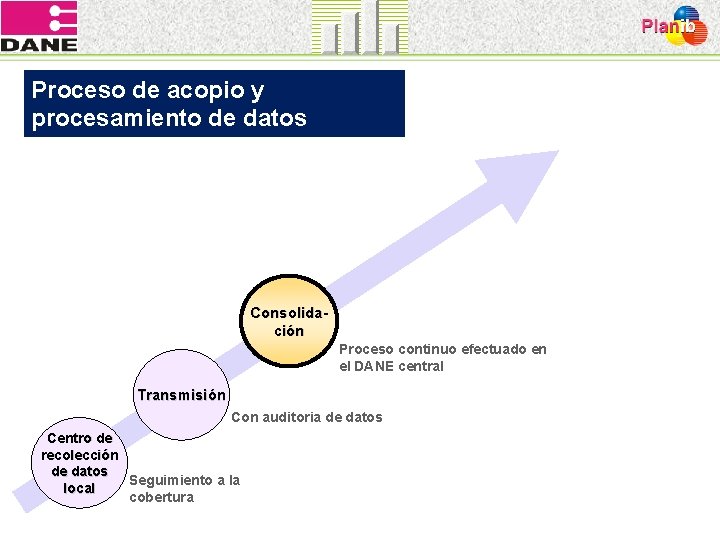 DANE

Planib

Proceso de acopio y procesamiento de datos

Consolidación

Proceso continuo efectuado en el DANE central

Transmisión

Con auditoria de datos

Centro de recolección de datos local

Seguimiento a la cobertura